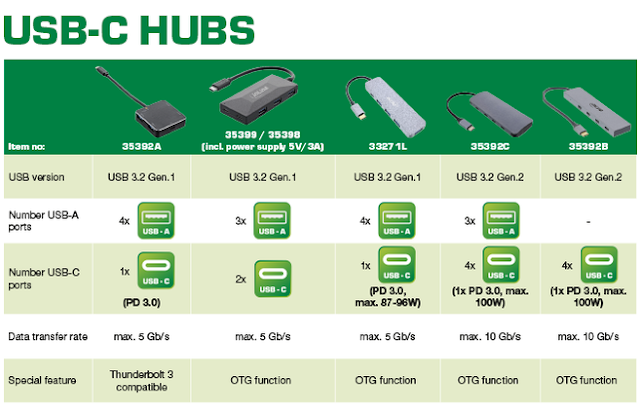 USB-C HUBS

| Item no: | 35392A | 35399 / 35398 (incl. power supply 5V/ 3A) | 33271L | 35392C | 35392B |
|---|---|---|---|---|---|
| USB version | USB 3.2 Gen.1 | USB 3.2 Gen.1 | USB 3.2 Gen.1 | USB 3.2 Gen.2 | USB 3.2 Gen.2 |
| Number USB-A ports | 4x USB - A | 3x USB - A | 4x USB - A | 3x USB - A | - |
| Number USB-C ports | 1x USB - C (PD 3.0) | 2x USB - C | 1x USB - C (PD 3.0, max. 87-96W) | 4x USB - C (1x PD 3.0, max. 100W) | 4x USB - C (1x PD 3.0, max. 100W) |
| Data transfer rate | max. 5 Gb/s | max. 5 Gb/s | max. 5 Gb/s | max. 10 Gb/s | max. 10 Gb/s |
| Special feature | Thunderbolt 3 compatible | OTG function | OTG function | OTG function | OTG function |